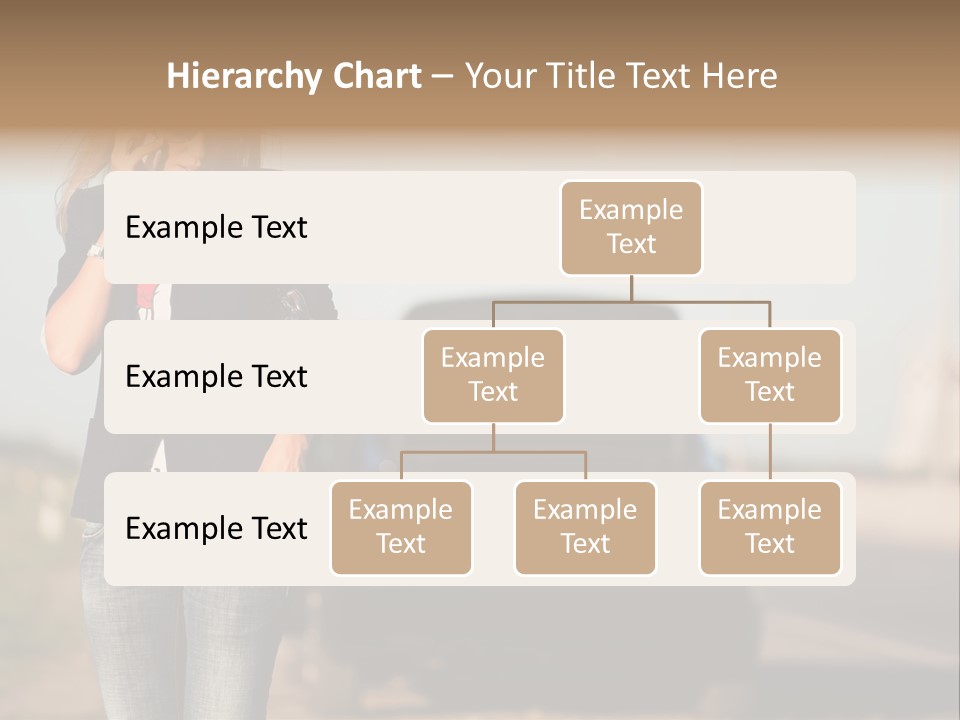 Hierarchy Chart – Your Title Text Here

Example Text

Example Text

Example Text

Example Text

Example Text

Example Text

Example Text

Example Text

Example Text